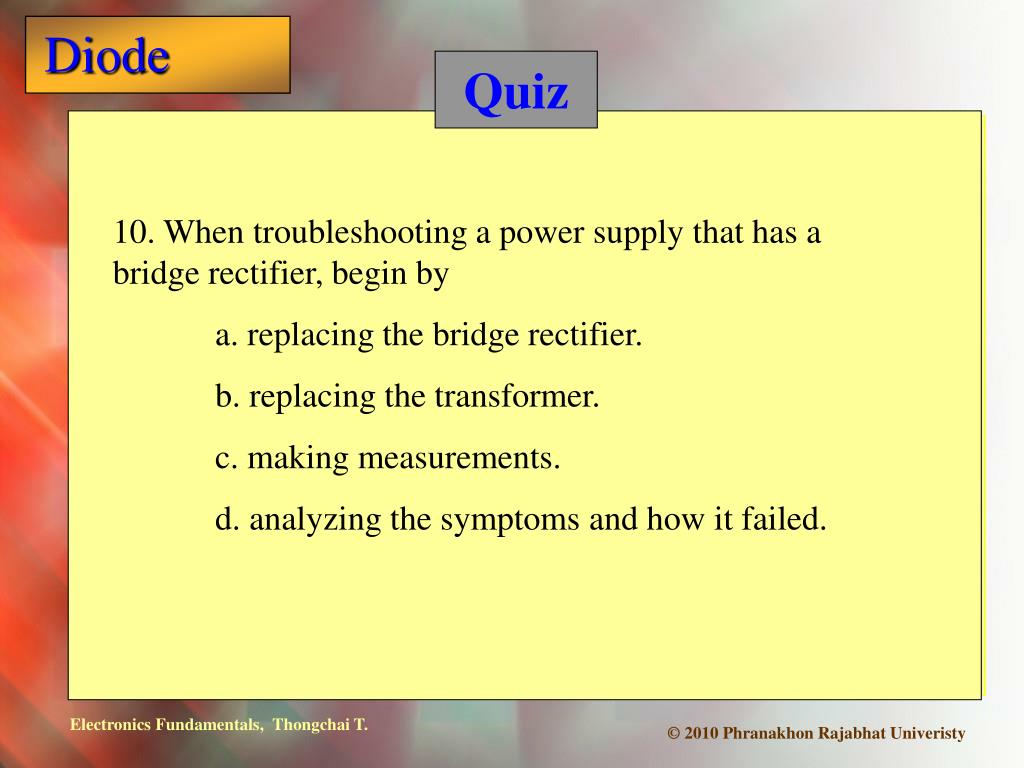 Diode

Quiz

10. When troubleshooting a power supply that has a bridge rectifier, begin by

a. replacing the bridge rectifier.

b. replacing the transformer.

c. making measurements.

d. analyzing the symptoms and how it failed.

Electronics Fundamentals, Thongchai T.

© 2010 Phranakhon Rajabhat Univeristy